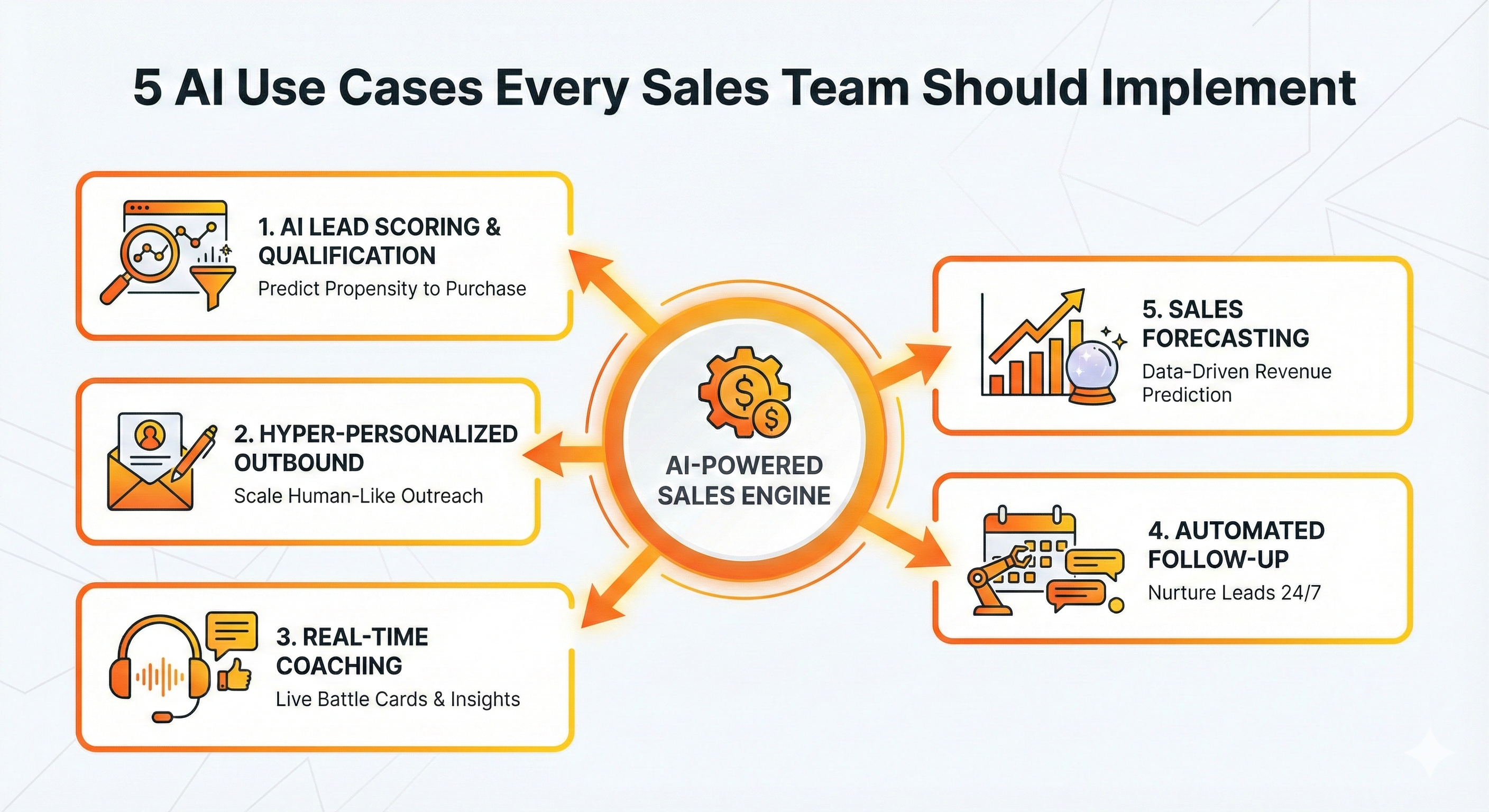 5 AI Use Cases Every Sales Team Should Implement

1. AI LEAD SCORING & QUALIFICATION
Predict Propensity to Purchase

2. HYPER-PERSONALIZED OUTBOUND
Scale Human-Like Outreach

3. REAL-TIME COACHING
Live Battle Cards & Insights

AI-POWERED SALES ENGINE

5. SALES FORECASTING
Data-Driven Revenue Prediction

4. AUTOMATED FOLLOW-UP
Nurture Leads 24/7